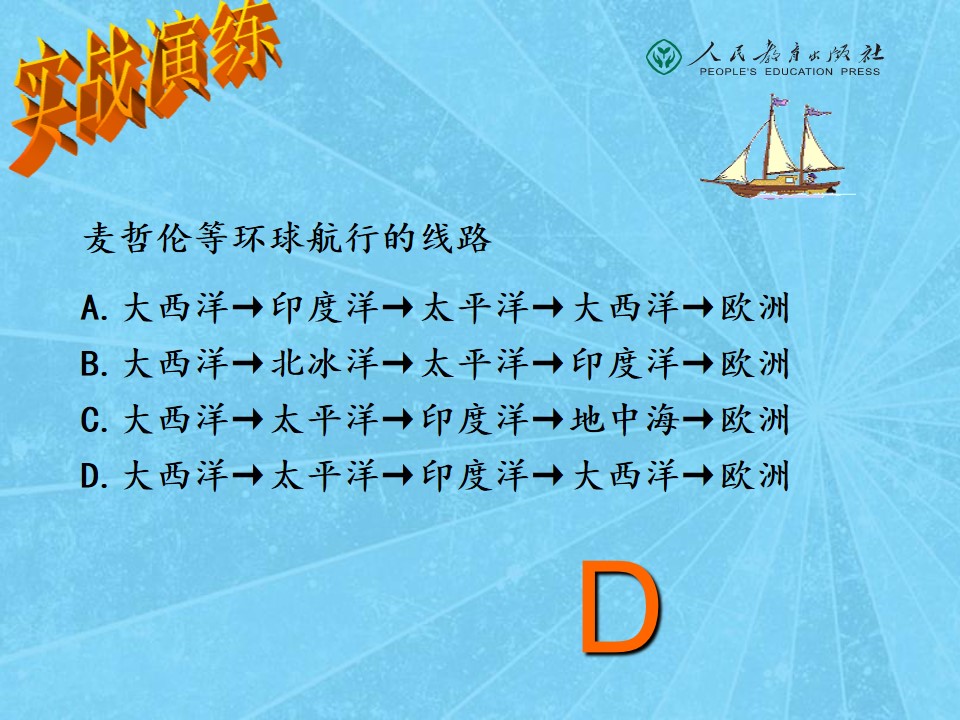 实战演练

人民教育出版社
PEOPLE'S EDUCATION PRESS

麦哲伦等环球航行的线路

A. 大西洋→印度洋→太平洋→大西洋→欧洲
B. 大西洋→北冰洋→太平洋→印度洋→欧洲
C. 大西洋→太平洋→印度洋→地中海→欧洲
D. 大西洋→太平洋→印度洋→大西洋→欧洲

D